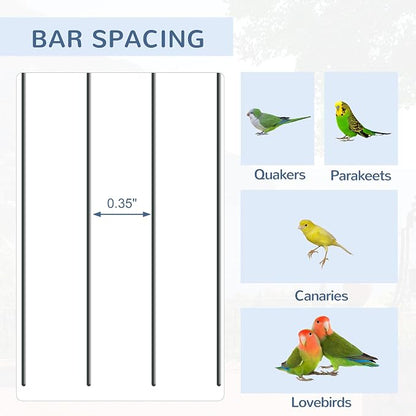 BAR SPACING

0.35"

Quakers

Parakeets

Canaries

Lovebirds